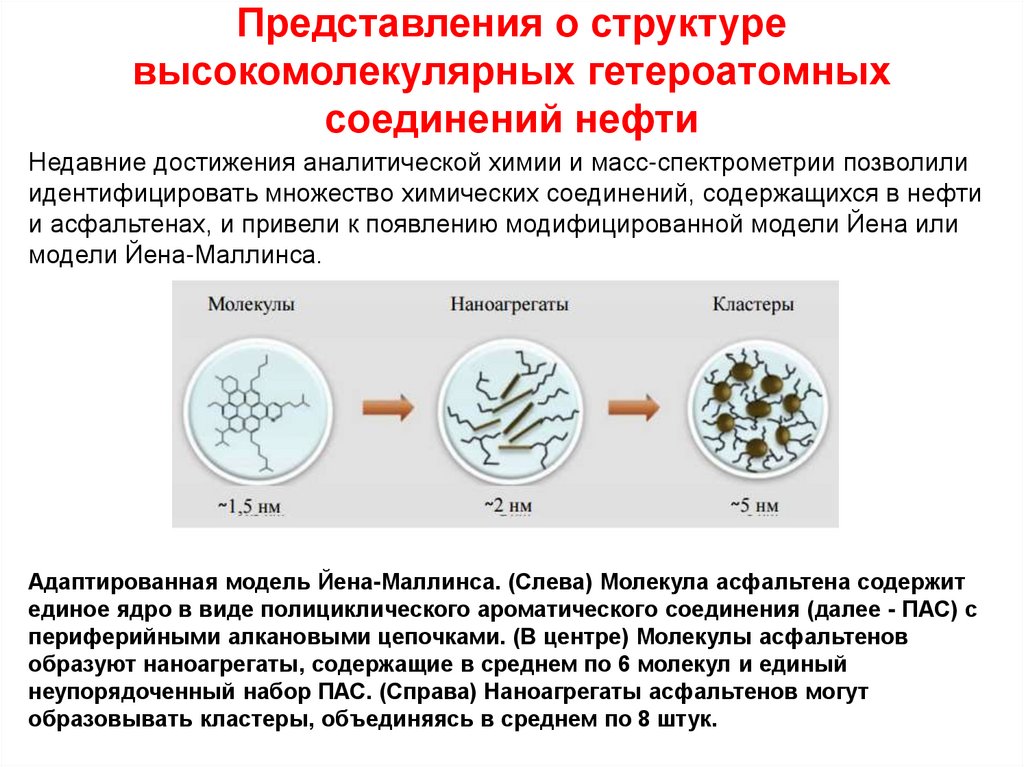 Представления о структуре высокомолекулярных гетероатомных соединений нефти

Недавние достижения аналитической химии и масс-спектрометрии позволили идентифицировать множество химических соединений, содержащихся в нефти и асфальтенах, и привели к появлению модифицированной модели Йена или модели Йена-Маллинса.

Молекулы

Наноагрегаты

Кластеры

~1,5 нм

~2 нм

~5 нм

Адаптированная модель Йена-Маллинса. (Слева) Молекула асфальтена содержит единое ядро в виде полициклического ароматического соединения (далее - ПАС) с периферийными алкановыми цепочками. (В центре) Молекулы асфальтенов образуют наноагрегаты, содержащие в среднем по 6 молекул и единый неупорядоченный набор ПАС. (Справа) Наноагрегаты асфальтенов могут образовывать кластеры, объединяясь в среднем по 8 штук.